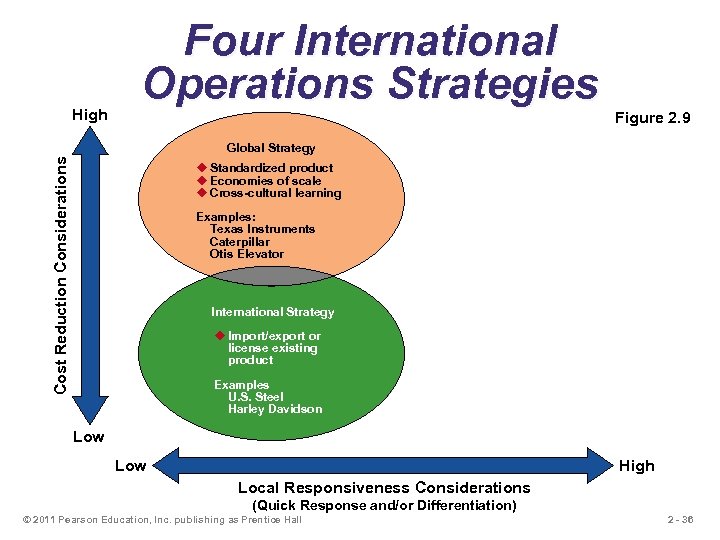 Four International Operations Strategies

Figure 2.9

High

Cost Reduction Considerations

Low

Global Strategy
◆ Standardized product
◆ Economies of scale
◆ Cross-cultural learning

Examples:
Texas Instruments
Caterpillar
Otis Elevator

International Strategy
◆ Import/export or license existing product

Examples
U.S. Steel
Harley Davidson

Low

High

Local Responsiveness Considerations
(Quick Response and/or Differentiation)

© 2011 Pearson Education, Inc. publishing as Prentice Hall

2 - 36